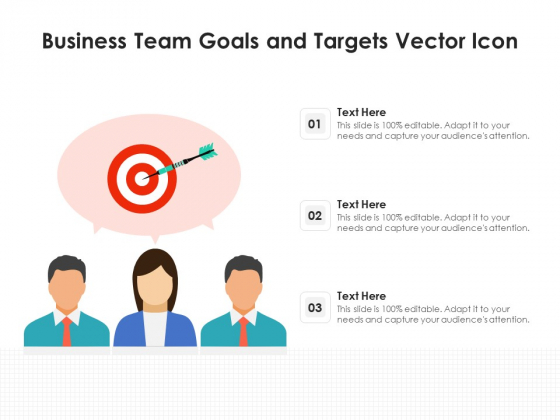 Business Team Goals and Targets Vector Icon

01

Text Here

This slide is 100% editable. Adapt it to your needs and capture your audience's attention.

02

Text Here

This slide is 100% editable. Adapt it to your needs and capture your audience's attention.

03

Text Here

This slide is 100% editable. Adapt it to your needs and capture your audience's attention.